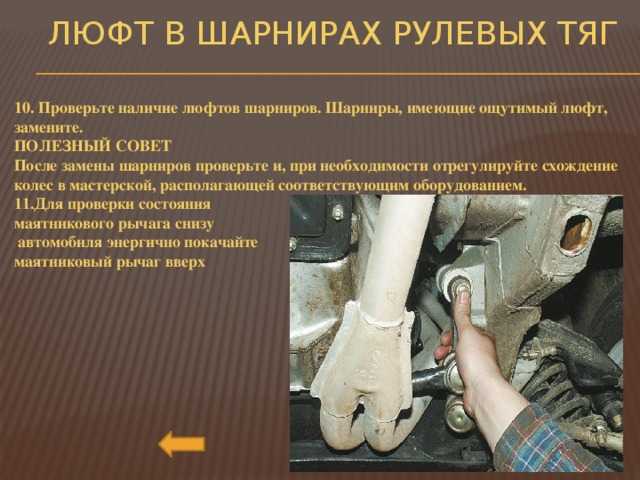 ЛЮФТ В ШАРНИРАХ РУЛЕВЫХ ТЯГ

10. Проверьте наличие люфтов шарниров. Шарниры, имеющие ощутимый люфт, замените.
ПОЛЕЗНЫЙ СОВЕТ
После замены шарниров проверьте и, при необходимости отрегулируйте схождение колес в мастерской, располагающей соответствующим оборудованием.
11.Для проверки состояния маятникового рычага снизу автомобиля энергично покачайте маятниковый рычаг вверх